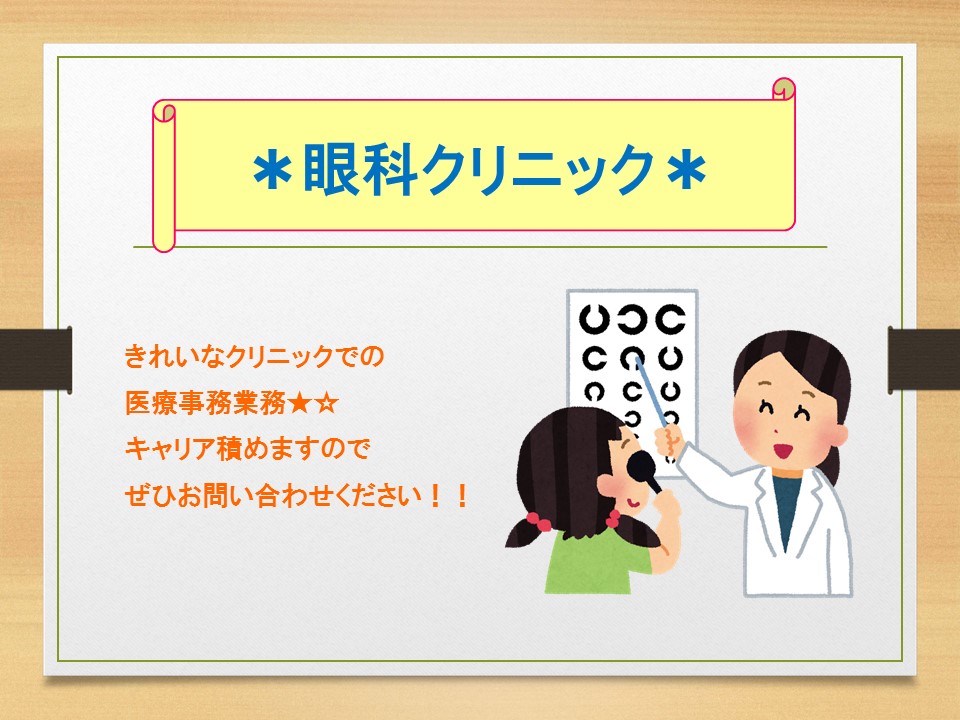 ＊眼科クリニック＊

きれいなクリニックでの
医療事務業務★☆
キャリア積めますので
ぜひお問い合わせください！！